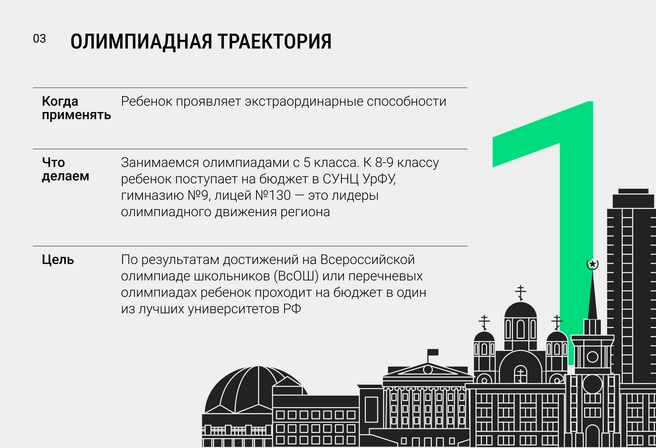 03 ОЛИМПИАДНАЯ ТРАЕКТОРИЯ

| Когда применять | Ребенок проявляет экстраординарные способности |
|---|---|
| Что делаем | Занимаемся олимпиадами с 5 класса. К 8-9 классу ребенок поступает на бюджет в СУНЦ УрФУ, гимназию №9, лицей №130 — это лидеры олимпиадного движения региона |
| Цель | По результатам достижений на Всероссийской олимпиаде школьников (ВсОШ) или перечневых олимпиадах ребенок проходит на бюджет в один из лучших университетов РФ |

1